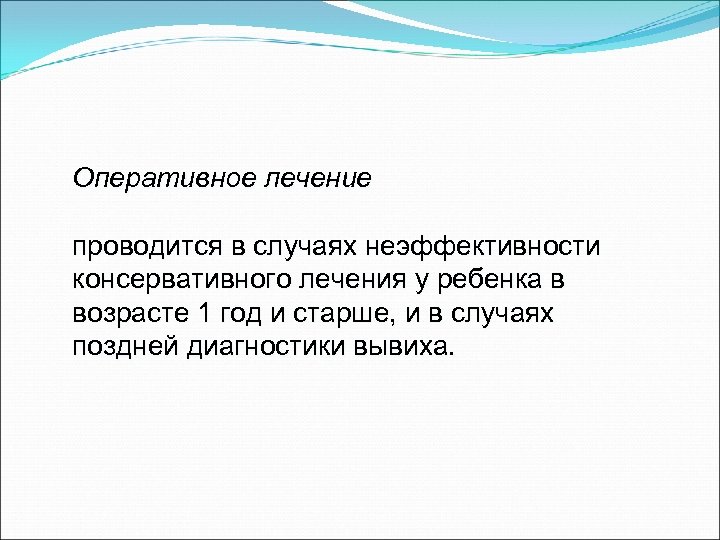 Оперативное лечение

проводится в случаях неэффективности консервативного лечения у ребенка в возрасте 1 год и старше, и в случаях поздней диагностики вывиха.